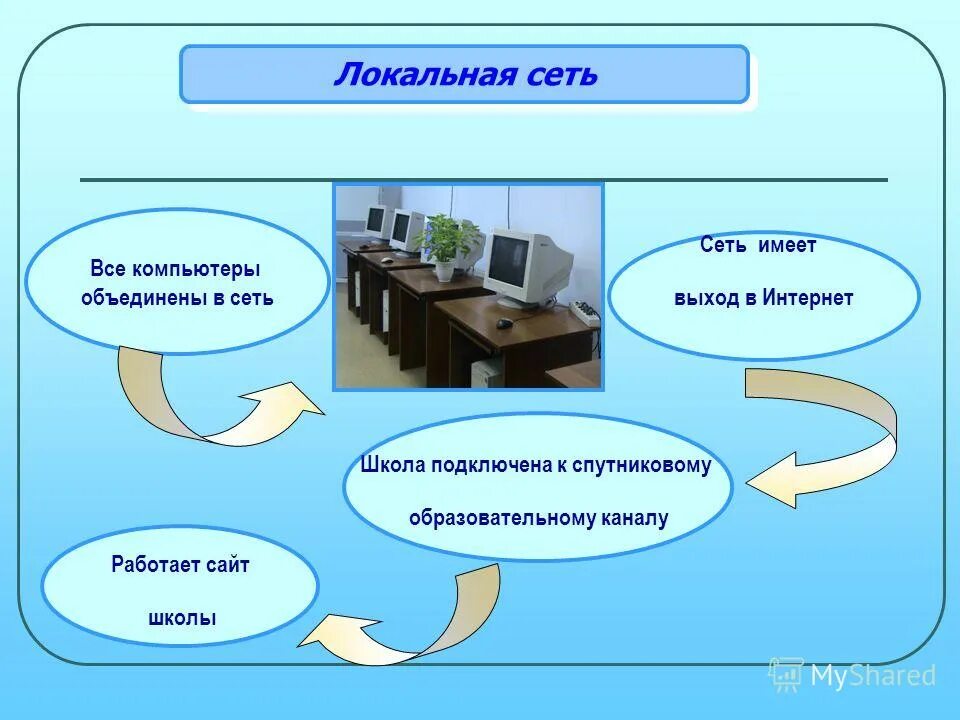 Локальная сеть

Все компьютеры объединены в сеть

Сеть имеет

выход в Интернет

Школа подключена к спутниковому

образовательному каналу

Работает сайт

школы

MyShared